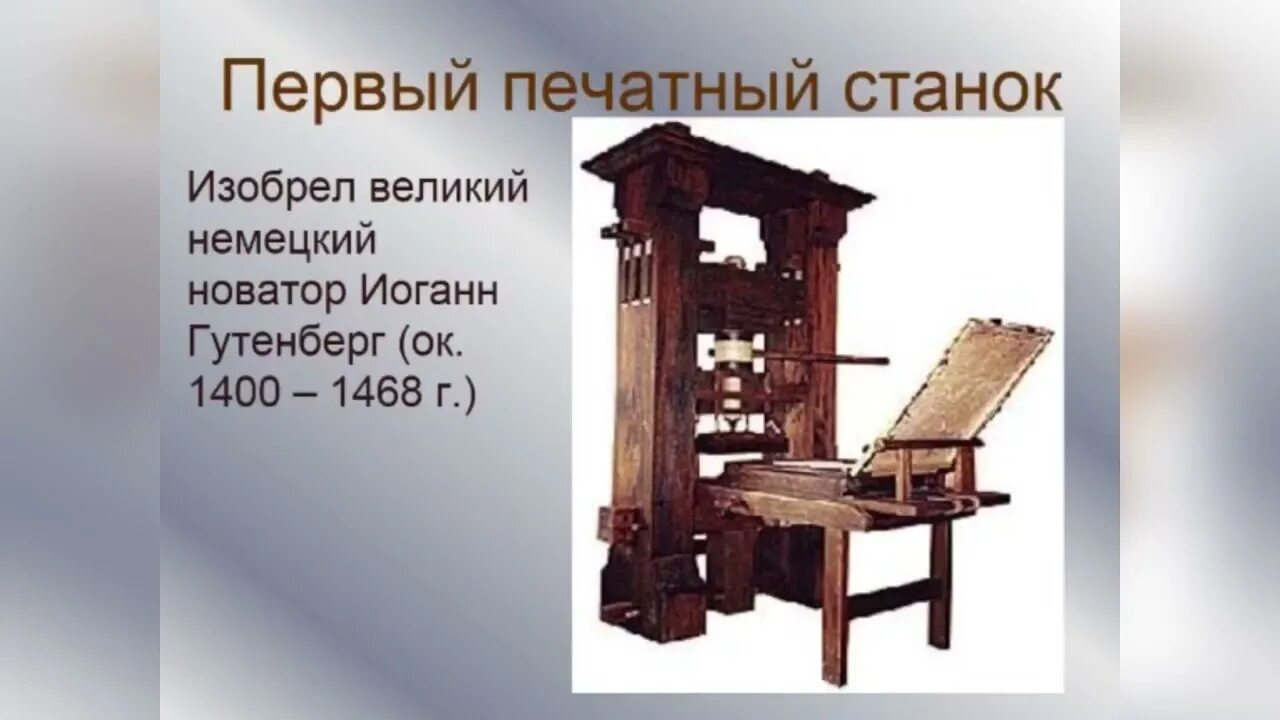 Первый печатный станок

Изобрел великий немецкий новатор Иоганн Гутенберг (ок. 1400 – 1468 г.)